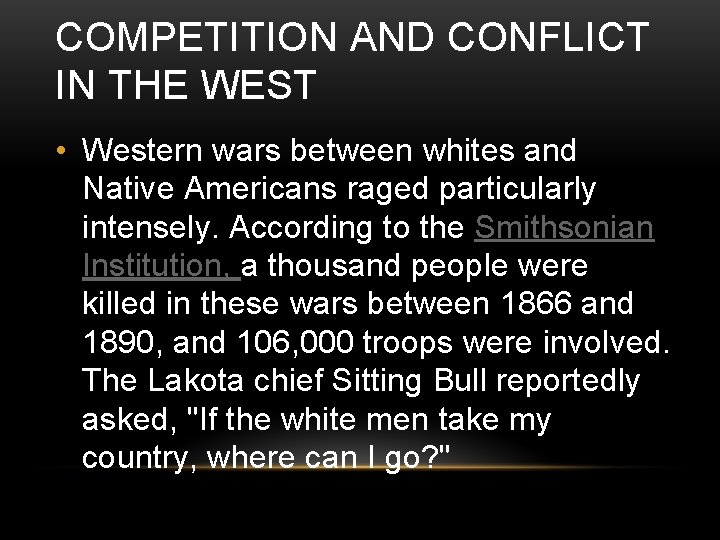 COMPETITION AND CONFLICT IN THE WEST

• Western wars between whites and Native Americans raged particularly intensely. According to the Smithsonian Institution, a thousand people were killed in these wars between 1866 and 1890, and 106,000 troops were involved. The Lakota chief Sitting Bull reportedly asked, "If the white men take my country, where can I go?"